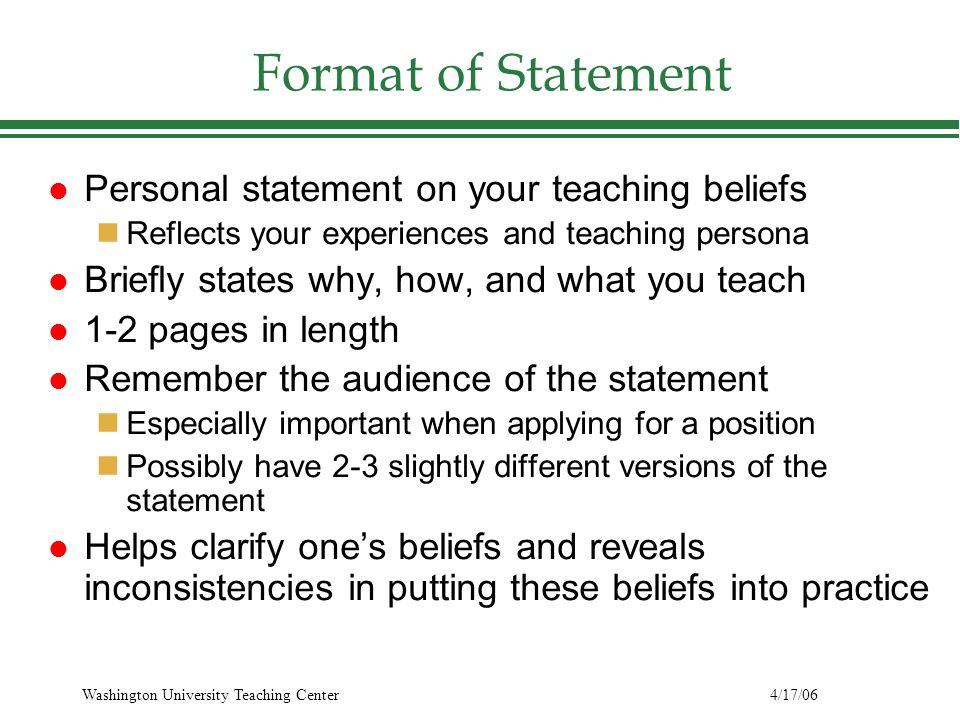 Format of Statement

- Personal statement on your teaching beliefs
  - Reflects your experiences and teaching persona
- Briefly states why, how, and what you teach
- 1-2 pages in length
- Remember the audience of the statement
  - Especially important when applying for a position
  - Possibly have 2-3 slightly different versions of the statement
- Helps clarify one’s beliefs and reveals inconsistencies in putting these beliefs into practice

Washington University Teaching Center

4/17/06